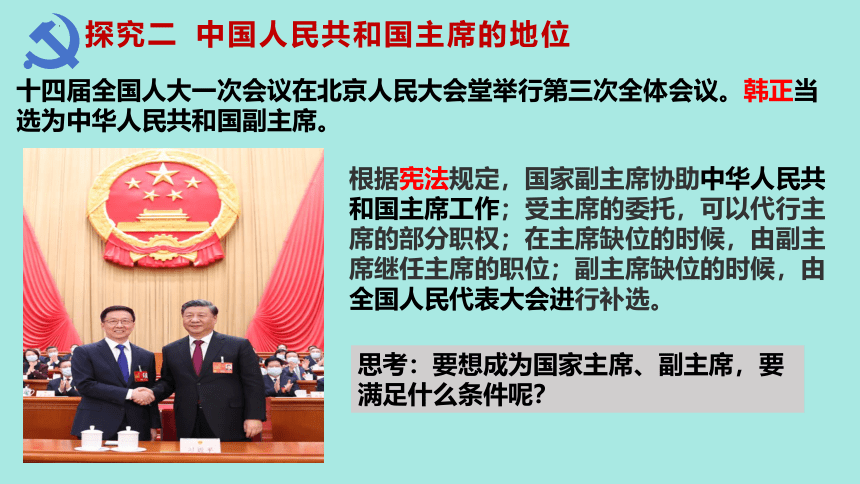 探究二 中国人民共和国主席的地位

十四届全国人大一次会议在北京人民大会堂举行第三次全体会议。韩正当选为中华人民共和国副主席。

根据宪法规定，国家副主席协助中华人民共和国主席工作；受主席的委托，可以代行主席的部分职权；在主席缺位的时候，由副主席继任主席的职位；副主席缺位的时候，由全国人民代表大会进行补选。

思考：要想成为国家主席、副主席，要满足什么条件呢？